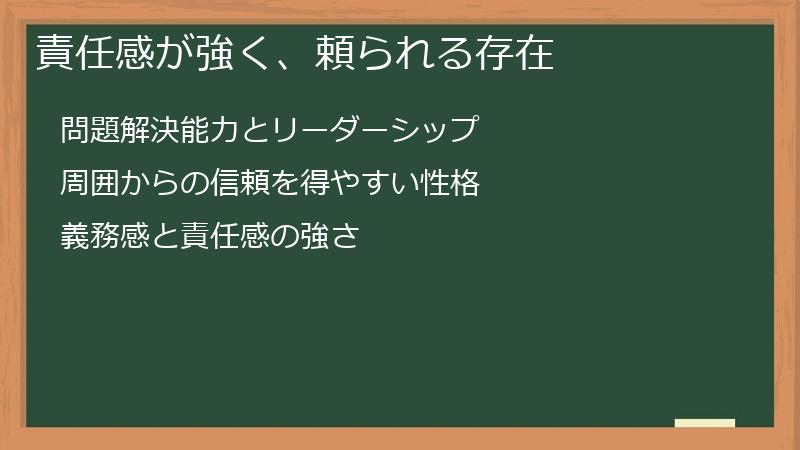 責任感が強く、頼られる存在

問題解決能力とリーダーシップ

周囲からの信頼を得やすい性格

義務感と責任感の強さ